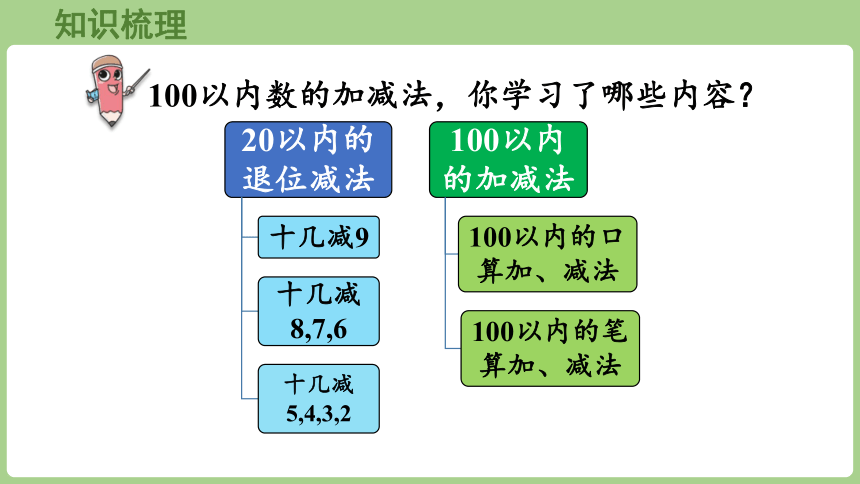 知识梳理

100以内数的加减法，你学习了哪些内容？

20以内的退位减法

十几减9

十几减8,7,6

十几减5,4,3,2

100以内的加减法

100以内的口算加、减法

100以内的笔算加、减法